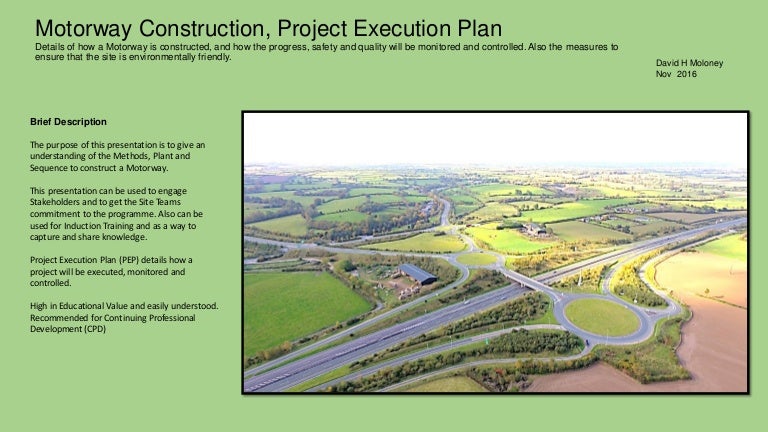 Motorway Construction, Project Execution Plan

Details of how a Motorway is constructed, and how the progress, safety and quality will be monitored and controlled. Also the measures to ensure that the site is environmentally friendly.

David H Moloney
Nov 2016

Brief Description

The purpose of this presentation is to give an understanding of the Methods, Plant and Sequence to construct a Motorway.

This presentation can be used to engage Stakeholders and to get the Site Teams commitment to the programme. Also can be used for Induction Training and as a way to capture and share knowledge.

Project Execution Plan (PEP) details how a project will be executed, monitored and controlled.

High in Educational Value and easily understood. Recommended for Continuing Professional Development (CPD)